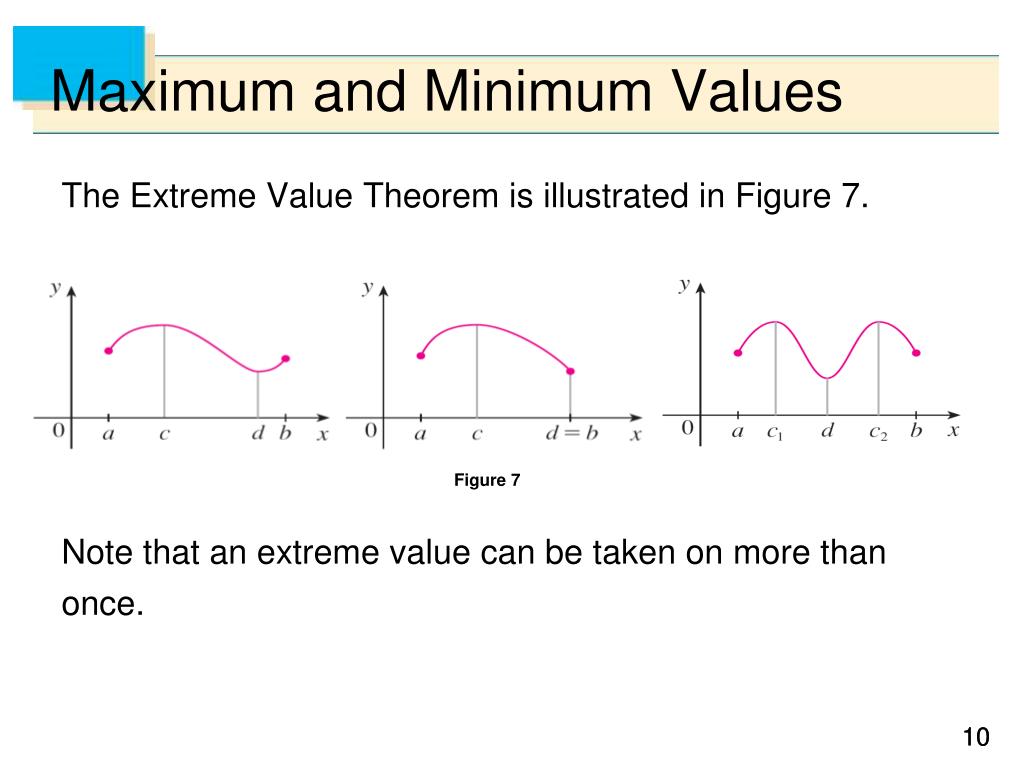 Maximum and Minimum Values

The Extreme Value Theorem is illustrated in Figure 7.

$y$
$0$ $a$ $c$ $d$ $b$ $x$

$y$
$0$ $a$ $c$ $d = b$ $x$

$y$
$0$ $a$ $c_1$ $d$ $c_2$ $b$ $x$

Figure 7

Note that an extreme value can be taken on more than once.

10